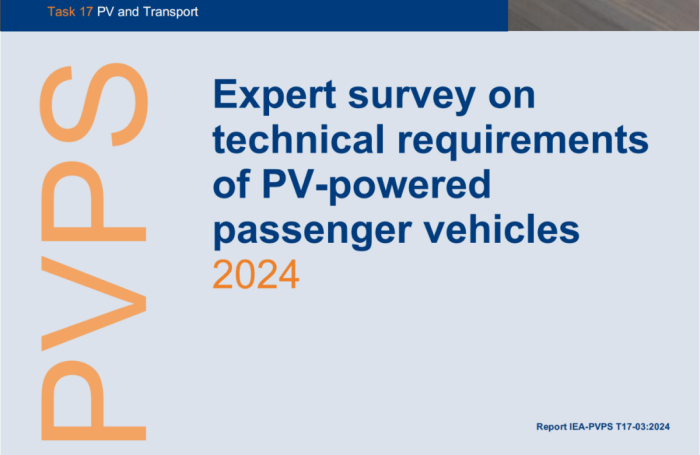 Task 17 PV and Transport

PVPS

Expert survey on technical requirements of PV-powered passenger vehicles
2024

Report IEA-PVPS T17-03:2024